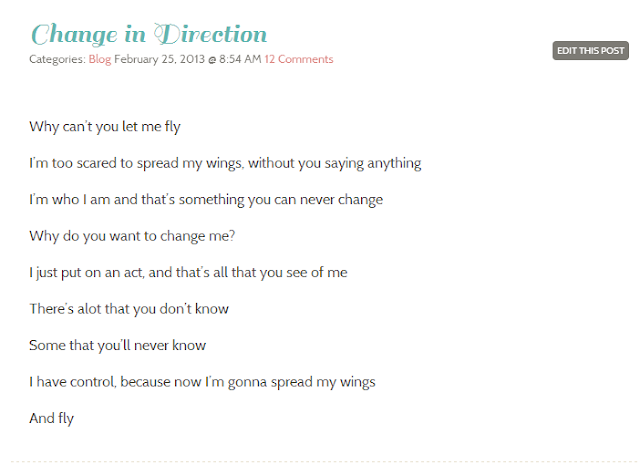 Change in Direction

Categories: Blog February 25, 2013 @ 8:54 AM 12 Comments

EDIT THIS POST

Why can't you let me fly

I'm too scared to spread my wings, without you saying anything

I'm who I am and that's something you can never change

Why do you want to change me?

I just put on an act, and that's all that you see of me

There's alot that you don't know

Some that you'll never know

I have control, because now I'm gonna spread my wings

And fly